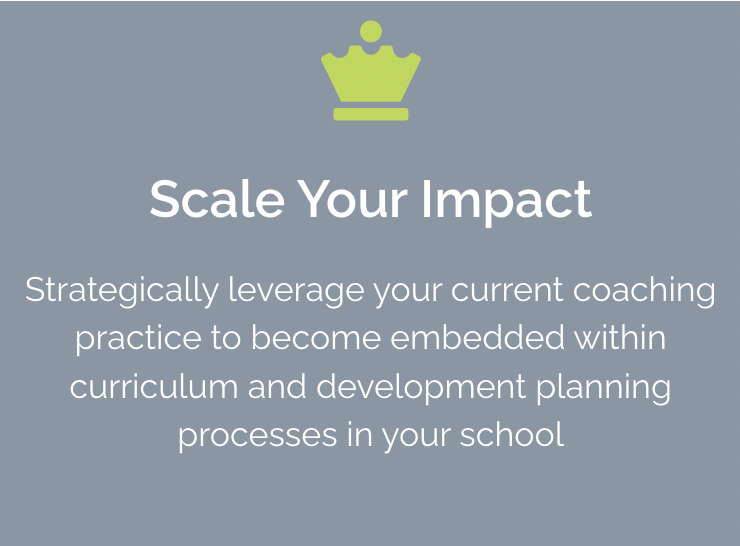 Scale Your Impact

Strategically leverage your current coaching practice to become embedded within curriculum and development planning processes in your school